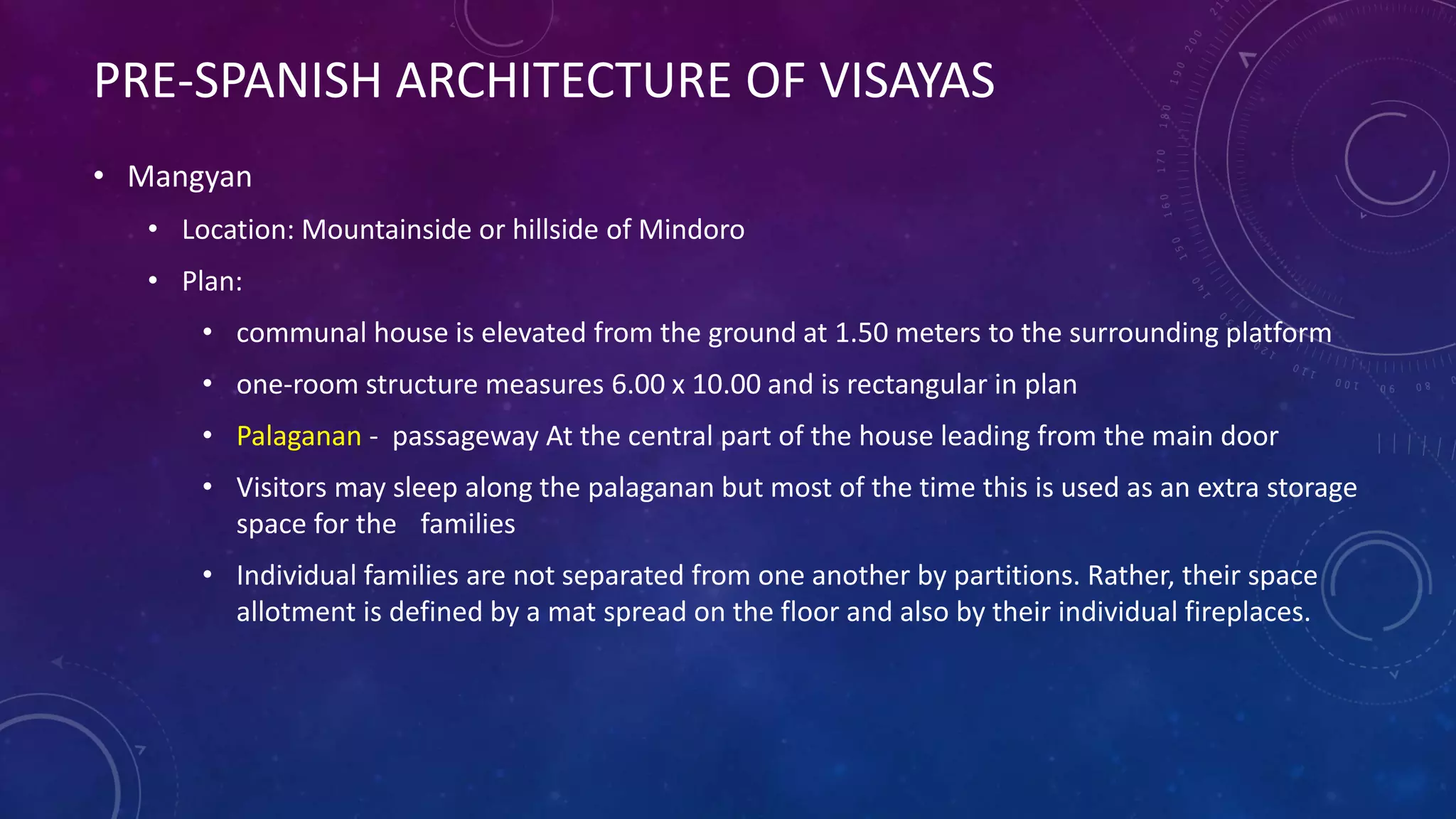 PRE-SPANISH ARCHITECTURE OF VISAYAS

• Mangyan

• Location: Mountainside or hillside of Mindoro

• Plan:

• communal house is elevated from the ground at 1.50 meters to the surrounding platform

• one-room structure measures 6.00 x 10.00 and is rectangular in plan

• Palaganan - passageway At the central part of the house leading from the main door

• Visitors may sleep along the palaganan but most of the time this is used as an extra storage space for the families

• Individual families are not separated from one another by partitions. Rather, their space allotment is defined by a mat spread on the floor and also by their individual fireplaces.